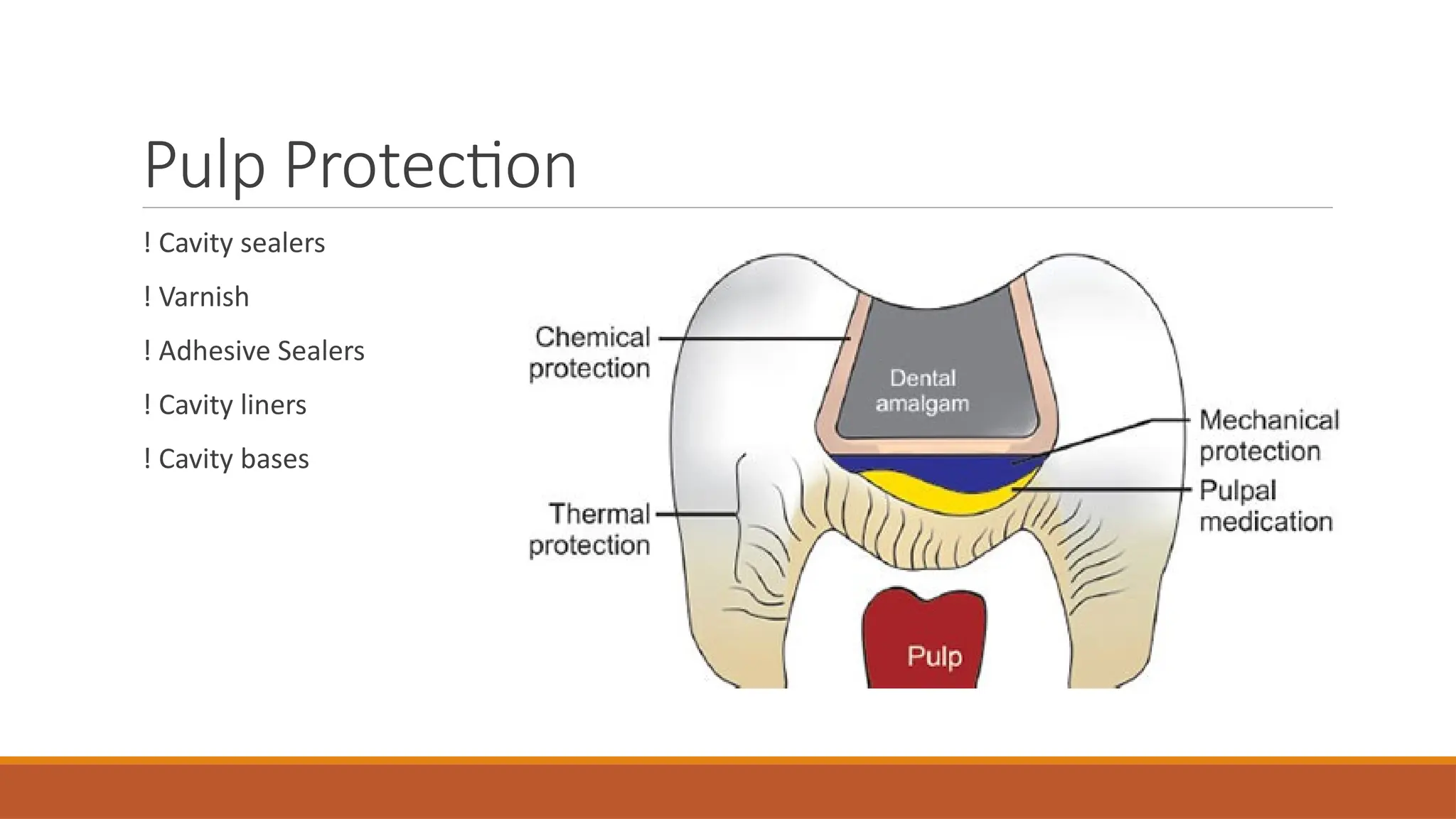 Pulp Protection

! Cavity sealers

! Varnish

! Adhesive Sealers

! Cavity liners

! Cavity bases

Chemical protection

Dental amalgam

Mechanical protection

Pulpal medication

Thermal protection

Pulp